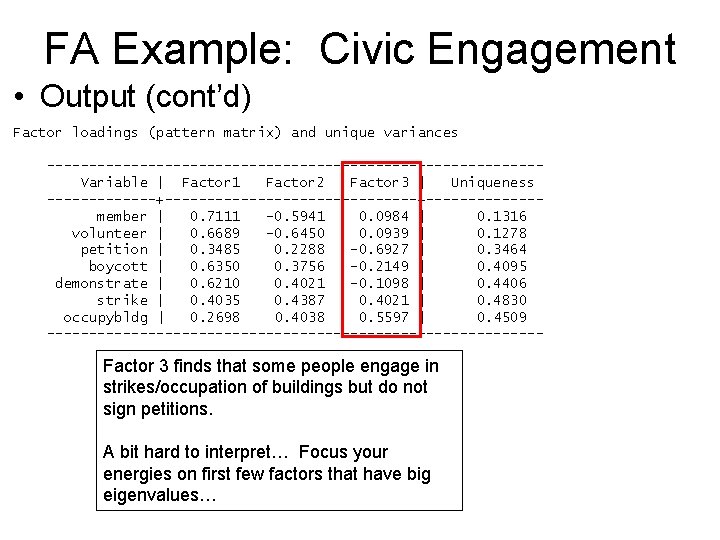 FA Example: Civic Engagement

• Output (cont'd)

Factor loadings (pattern matrix) and unique variances

| Variable | Factor1 | Factor2 | Factor3 | Uniqueness |
|---|---|---|---|---|
| member | 0.7111 | -0.5941 | 0.0984 | 0.1316 |
| volunteer | 0.6689 | -0.6450 | 0.0939 | 0.1278 |
| petition | 0.3485 | 0.2288 | -0.6927 | 0.3464 |
| boycott | 0.6350 | 0.3756 | -0.2149 | 0.4095 |
| demonstrate | 0.6210 | 0.4021 | -0.1098 | 0.4406 |
| strike | 0.4035 | 0.4387 | 0.4021 | 0.4830 |
| occupybldg | 0.2698 | 0.4038 | 0.5597 | 0.4509 |

Factor 3 finds that some people engage in strikes/occupation of buildings but do not sign petitions.

A bit hard to interpret… Focus your energies on first few factors that have big eigenvalues…